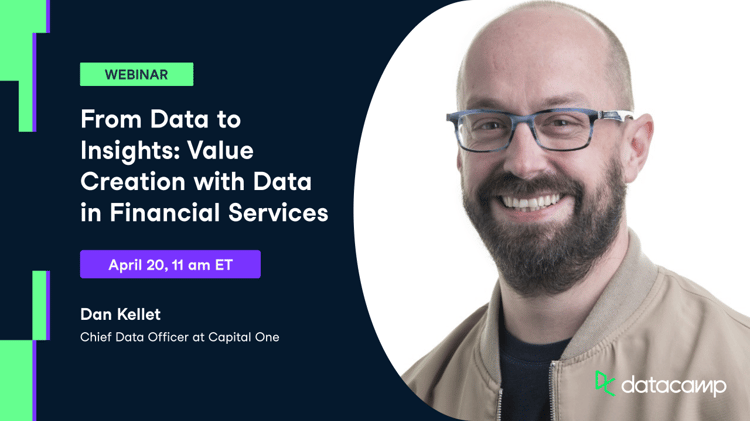 WEBINAR

From Data to Insights: Value Creation with Data in Financial Services

April 20, 11 am ET

Dan Kellet
Chief Data Officer at Capital One

datacamp